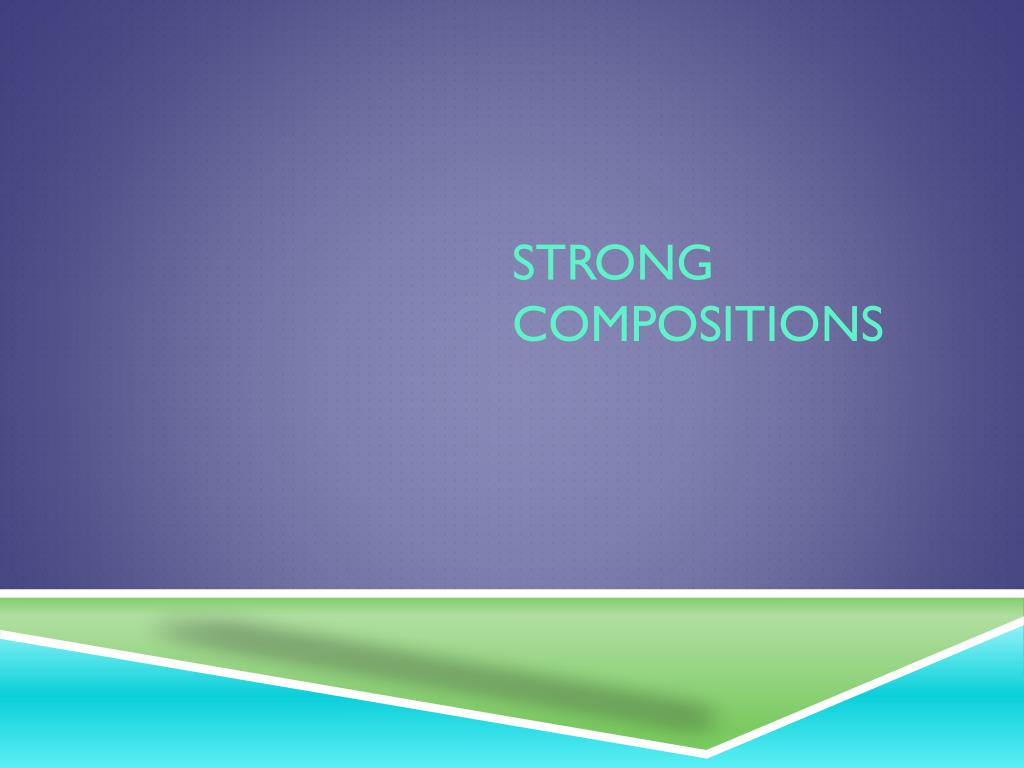 STRONG COMPOSITIONS